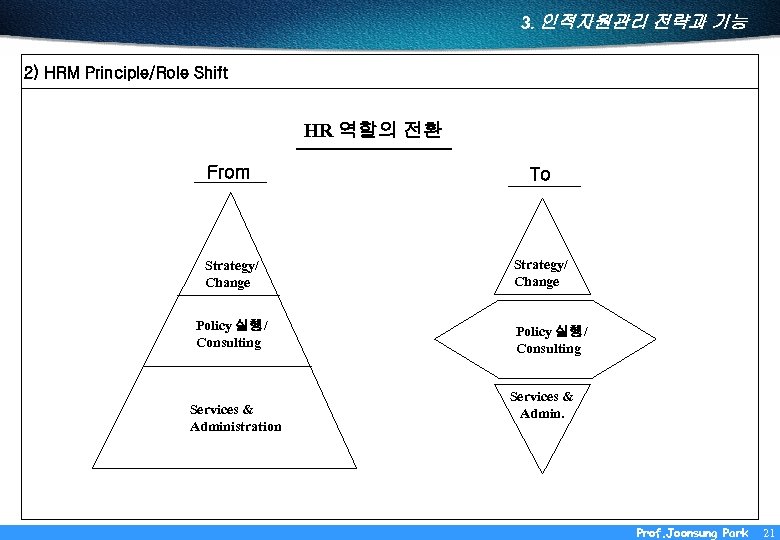 3. 인적자원관리 전략과 기능

2) HRM Principle/Role Shift

HR 역할의 전환

From

Strategy/ Change

Policy 실행/ Consulting

Services & Administration

To

Strategy/ Change

Policy 실행/ Consulting

Services & Admin.

Prof.Joonsung Park 21